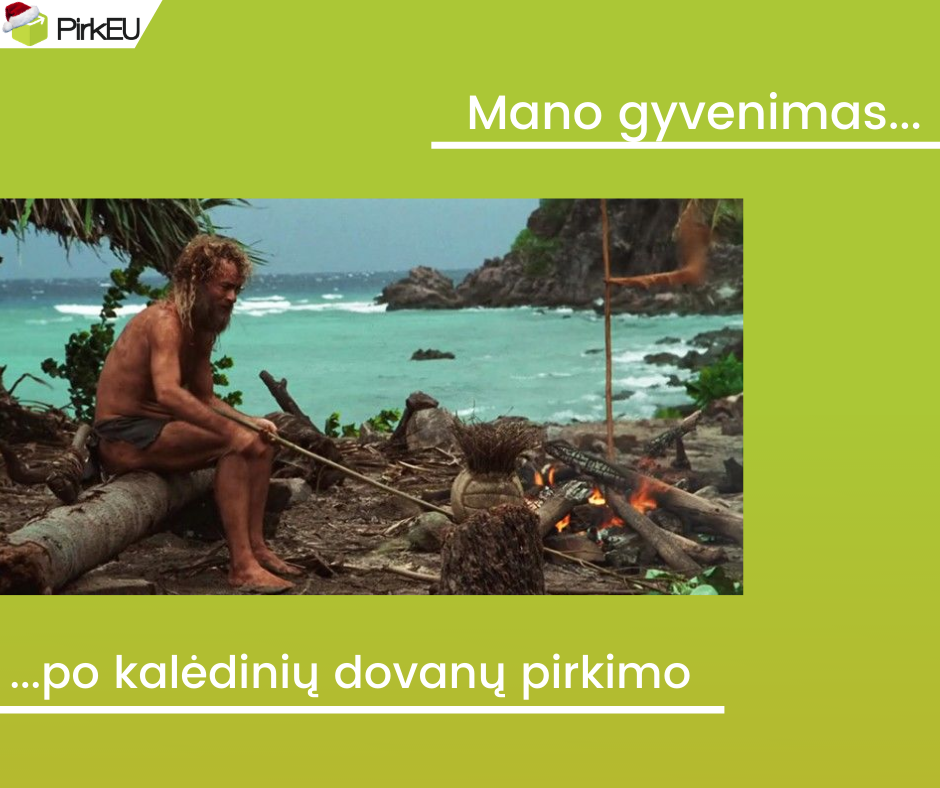 PirkEU

Mano gyvenimas...

...po kalėdinių dovanų pirkimo